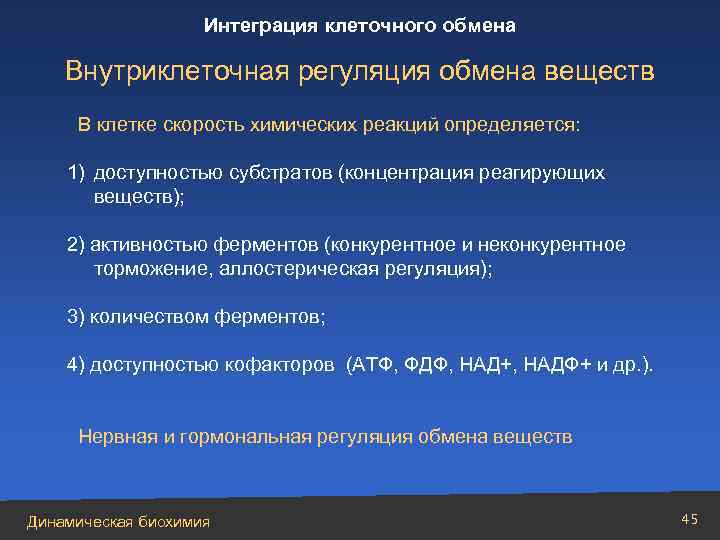 Интеграция клеточного обмена

Внутриклеточная регуляция обмена веществ

В клетке скорость химических реакций определяется:

1) доступностью субстратов (концентрация реагирующих веществ);

2) активностью ферментов (конкурентное и неконкурентное торможение, аллостерическая регуляция);

3) количеством ферментов;

4) доступностью кофакторов (АТФ, ФДФ, НАД+, НАДФ+ и др.).

Нервная и гормональная регуляция обмена веществ

Динамическая биохимия

45